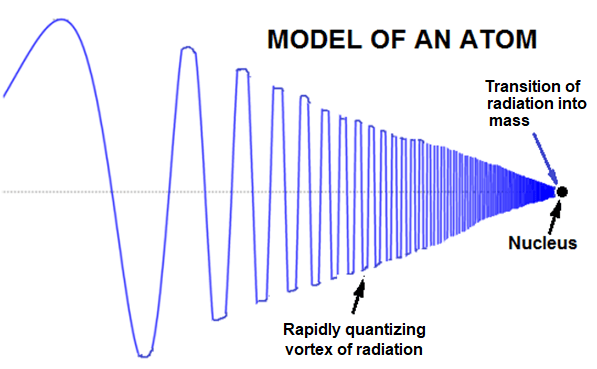 MODEL OF AN ATOM

Transition of radiation into mass

Nucleus

Rapidly quantizing vortex of radiation